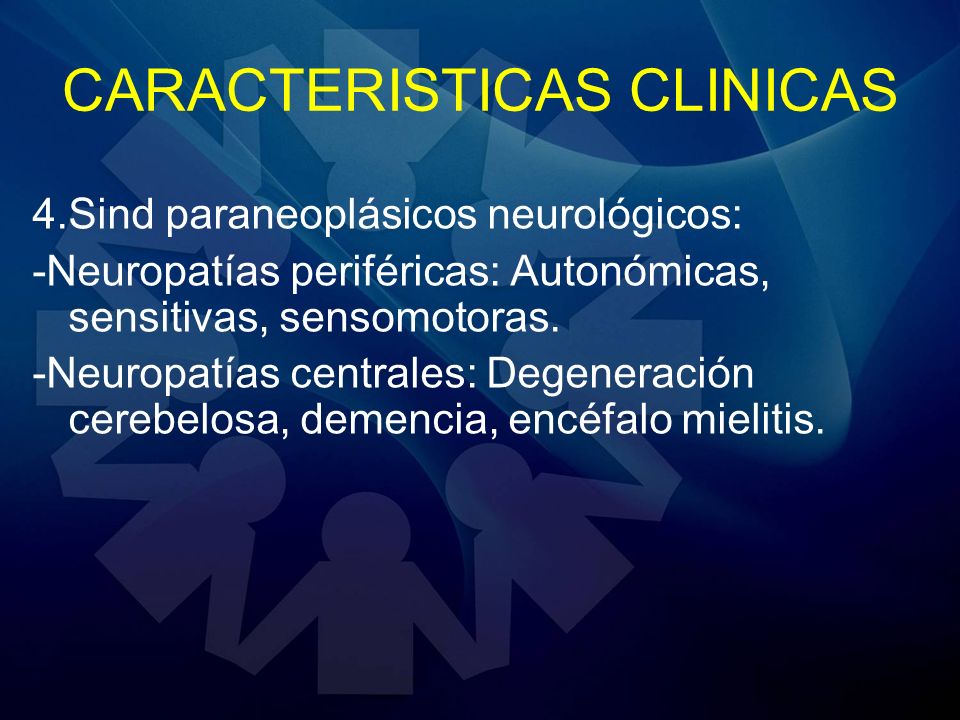 CARACTERISTICAS CLINICAS

4.Sind paraneoplásicos neurológicos:

-Neuropatías periféricas: Autonómicas, sensitivas, sensomotoras.

-Neuropatías centrales: Degeneración cerebelosa, demencia, encéfalo mielitis.